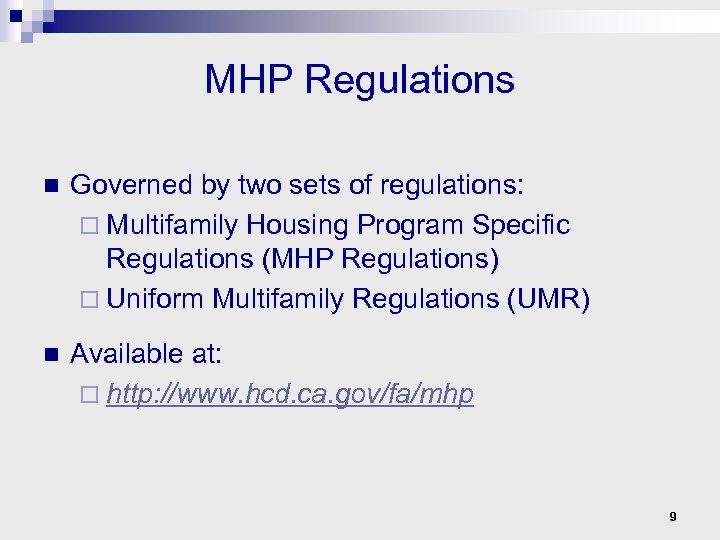 MHP Regulations

Governed by two sets of regulations:

Multifamily Housing Program Specific Regulations (MHP Regulations)

Uniform Multifamily Regulations (UMR)

Available at:

http://www.hcd.ca.gov/fa/mhp

9